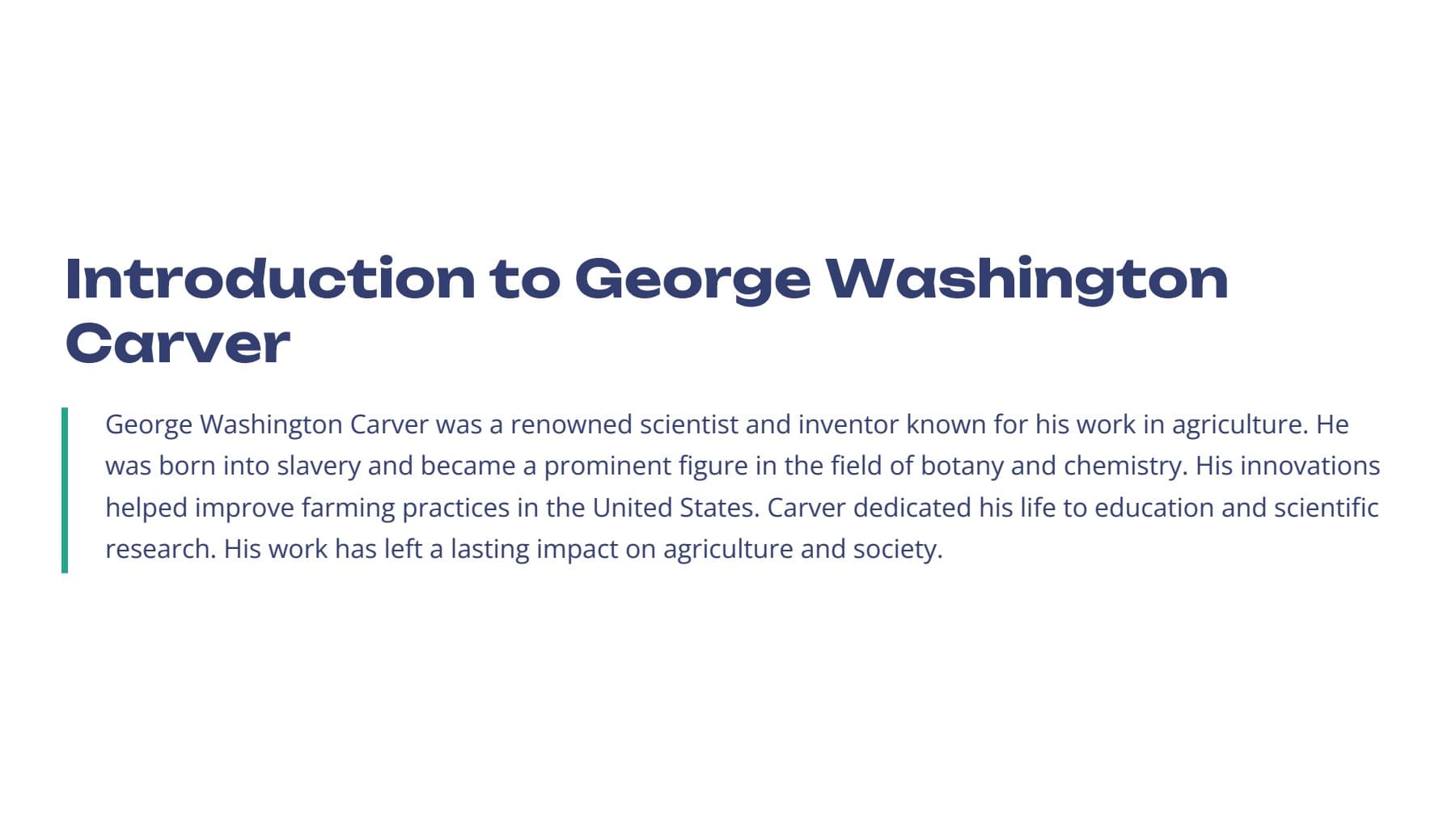 Introduction to George Washington Carver

George Washington Carver was a renowned scientist and inventor known for his work in agriculture. He was born into slavery and became a prominent figure in the field of botany and chemistry. His innovations helped improve farming practices in the United States. Carver dedicated his life to education and scientific research. His work has left a lasting impact on agriculture and society.